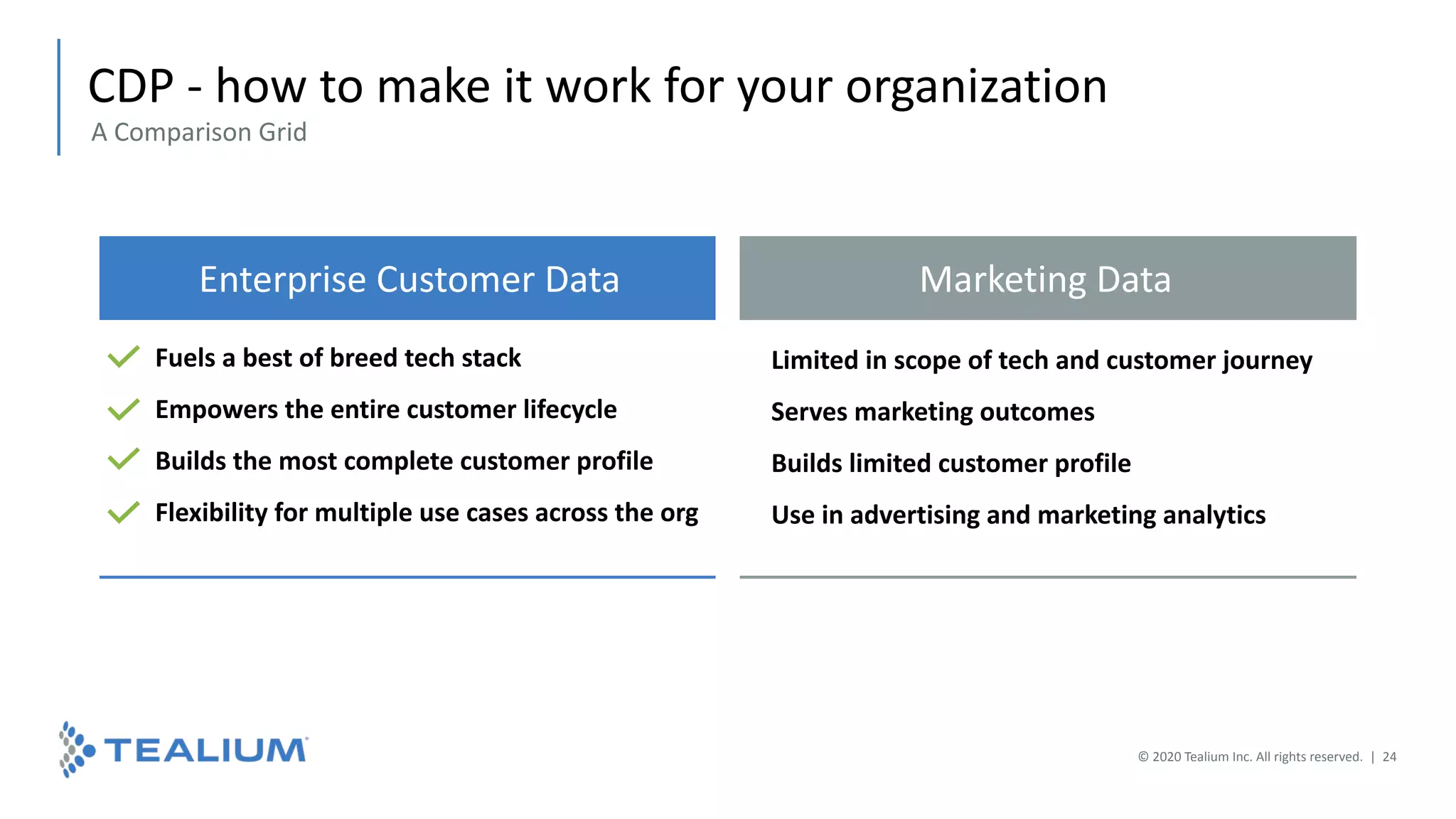 CDP - how to make it work for your organization
A Comparison Grid

Enterprise Customer Data

Fuels a best of breed tech stack
Empowers the entire customer lifecycle
Builds the most complete customer profile
Flexibility for multiple use cases across the org

Marketing Data

Limited in scope of tech and customer journey
Serves marketing outcomes
Builds limited customer profile
Use in advertising and marketing analytics

TEALIUM

© 2020 Tealium Inc. All rights reserved. | 24